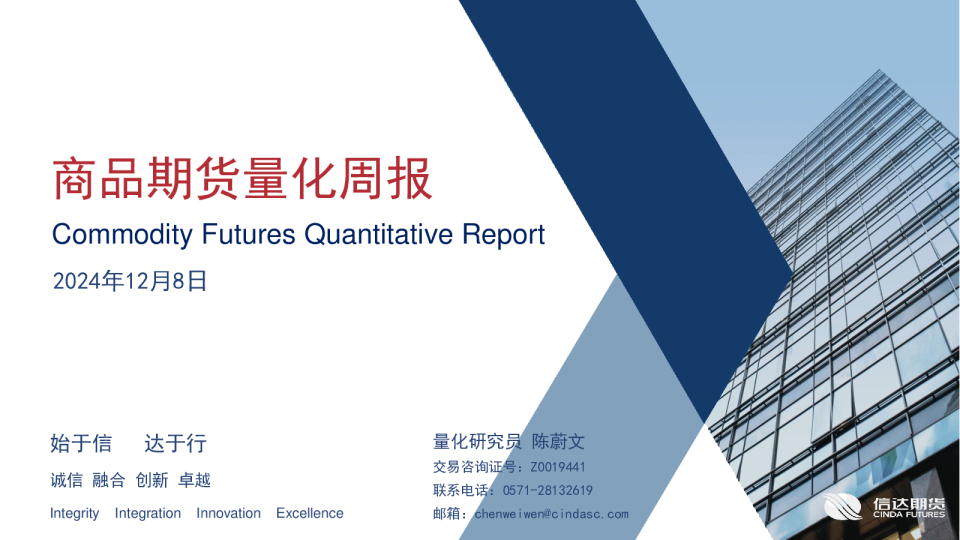 商品期货量化周报

Commodity Futures Quantitative Report

2024年12月8日

始于信 达于行

诚信 融合 创新 卓越

Integrity Integration Innovation Excellence

量化研究员 陈蔚文

交易咨询证号：Z0019441

联系电话：0571-28132619

邮箱：chenweiwen@cindasc.com

信达期货
CINDA FUTURES